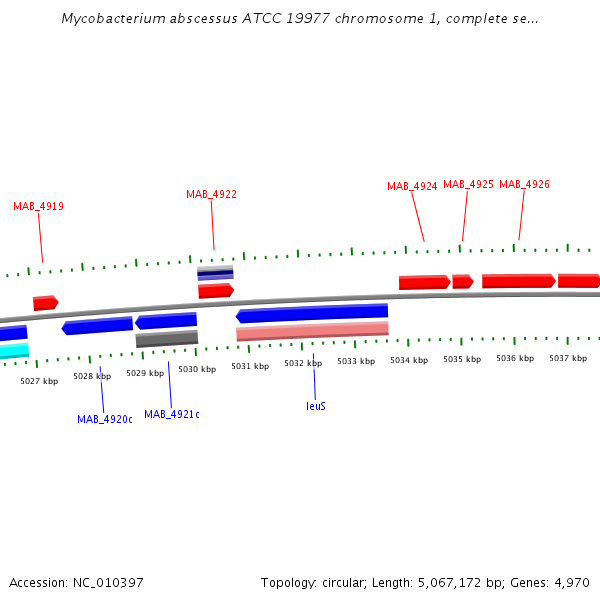 Mycobacterium abscessus ATCC 19977 chromosome 1, complete se...

MAB_4919

MAB_4922

MAB_4924 MAB_4925 MAB_4926

5027 kbp 5028 kbp 5029 kbp 5030 kbp 5031 kbp 5032 kbp 5033 kbp 5034 kbp 5035 kbp 5036 kbp 5037 kbp

MAB_4920c MAB_4921c leuS

Accession: NC_010397

Topology: circular; Length: 5,067,172 bp; Genes: 4,970